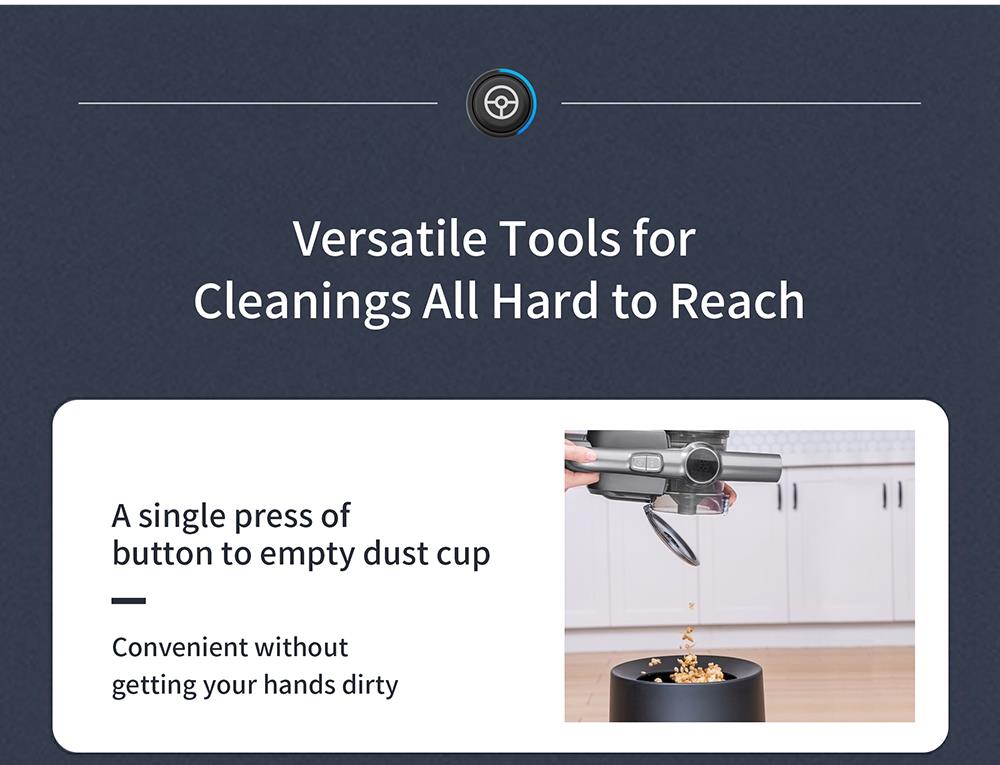 Versatile Tools for
Cleanings All Hard to Reach

A single press of
button to empty dust cup

Convenient without
getting your hands dirty